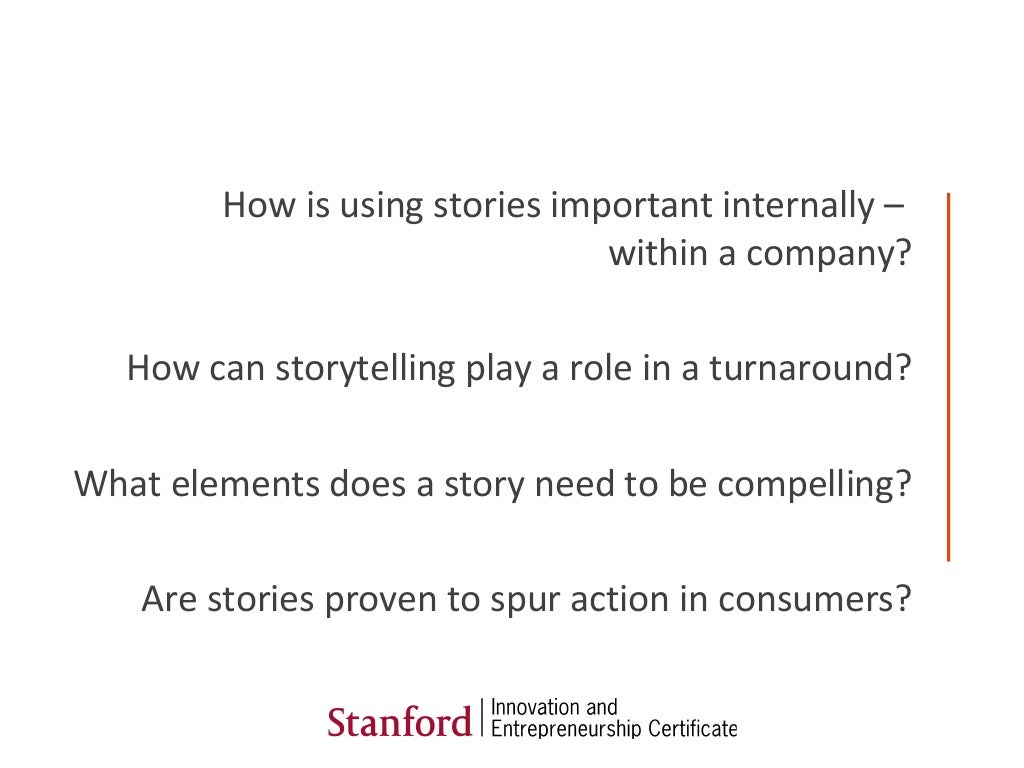 How is using stories important internally – within a company?

How can storytelling play a role in a turnaround?

What elements does a story need to be compelling?

Are stories proven to spur action in consumers?

Stanford | Innovation and Entrepreneurship Certificate